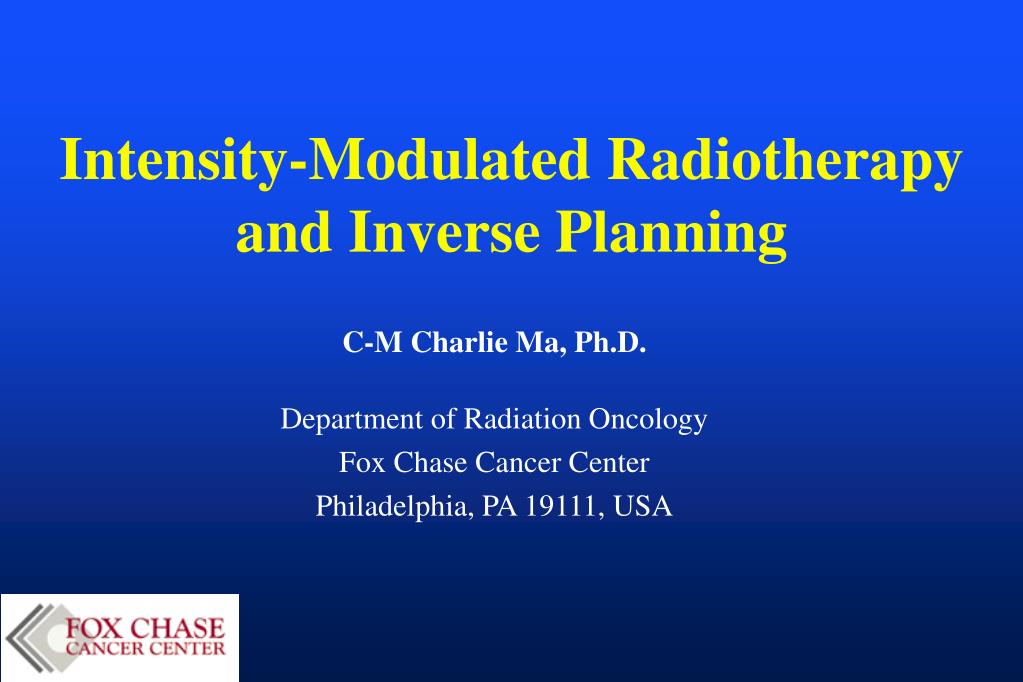 Intensity-Modulated Radiotherapy and Inverse Planning

C-M Charlie Ma, Ph.D.

Department of Radiation Oncology
Fox Chase Cancer Center
Philadelphia, PA 19111, USA

FOX CHASE
CANCER CENTER